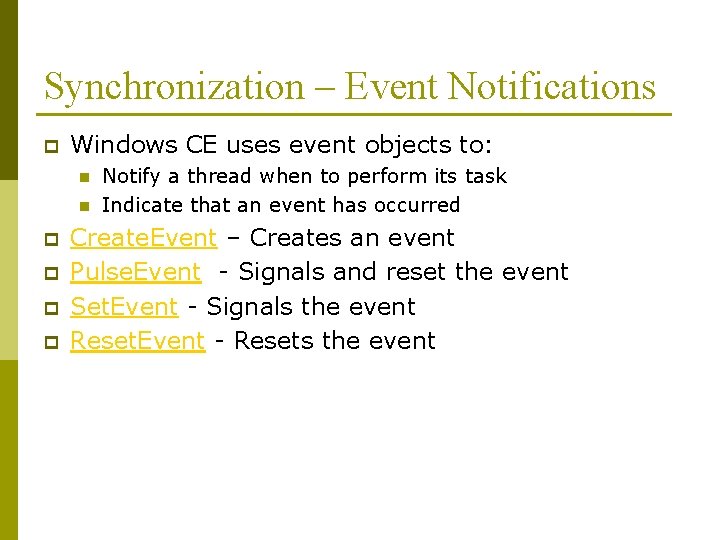 Synchronization – Event Notifications

Windows CE uses event objects to:

Notify a thread when to perform its task

Indicate that an event has occurred

CreateEvent – Creates an event

PulseEvent - Signals and reset the event

SetEvent - Signals the event

ResetEvent - Resets the event